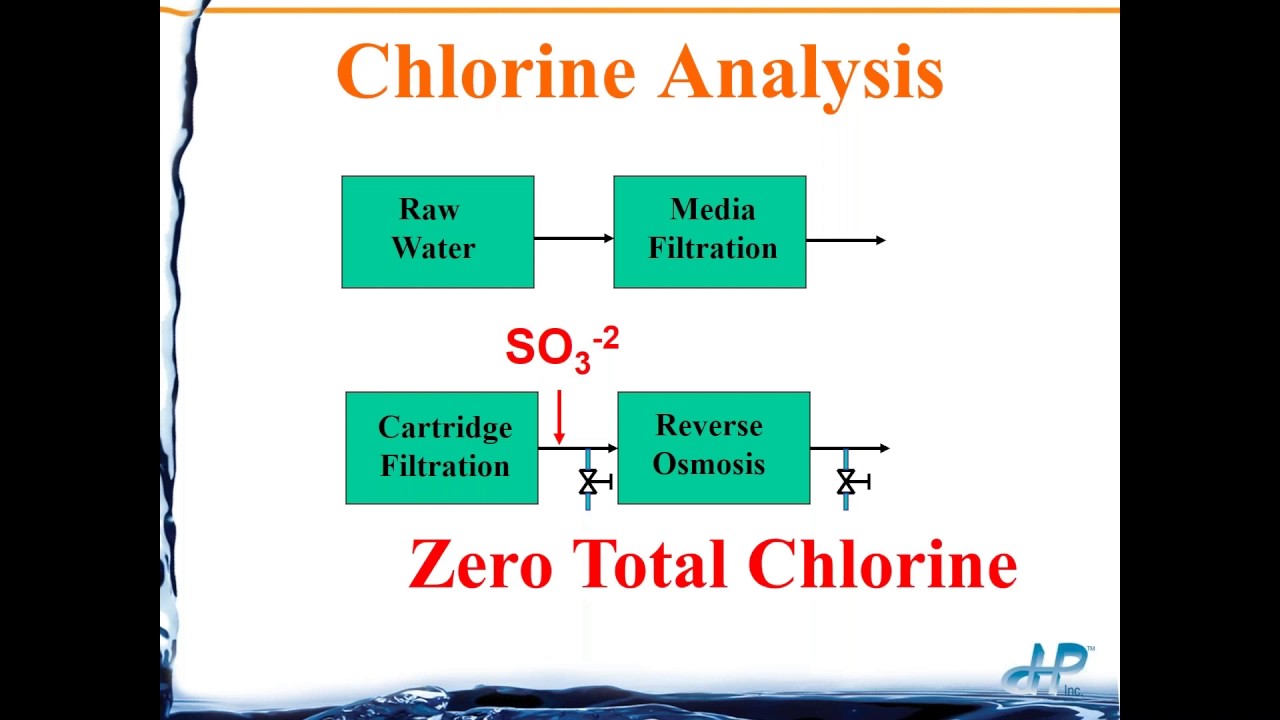 Chlorine Analysis

Raw Water

Media Filtration

$SO_3^{-2}$

Cartridge Filtration

Reverse Osmosis

Zero Total Chlorine

dHP Inc.